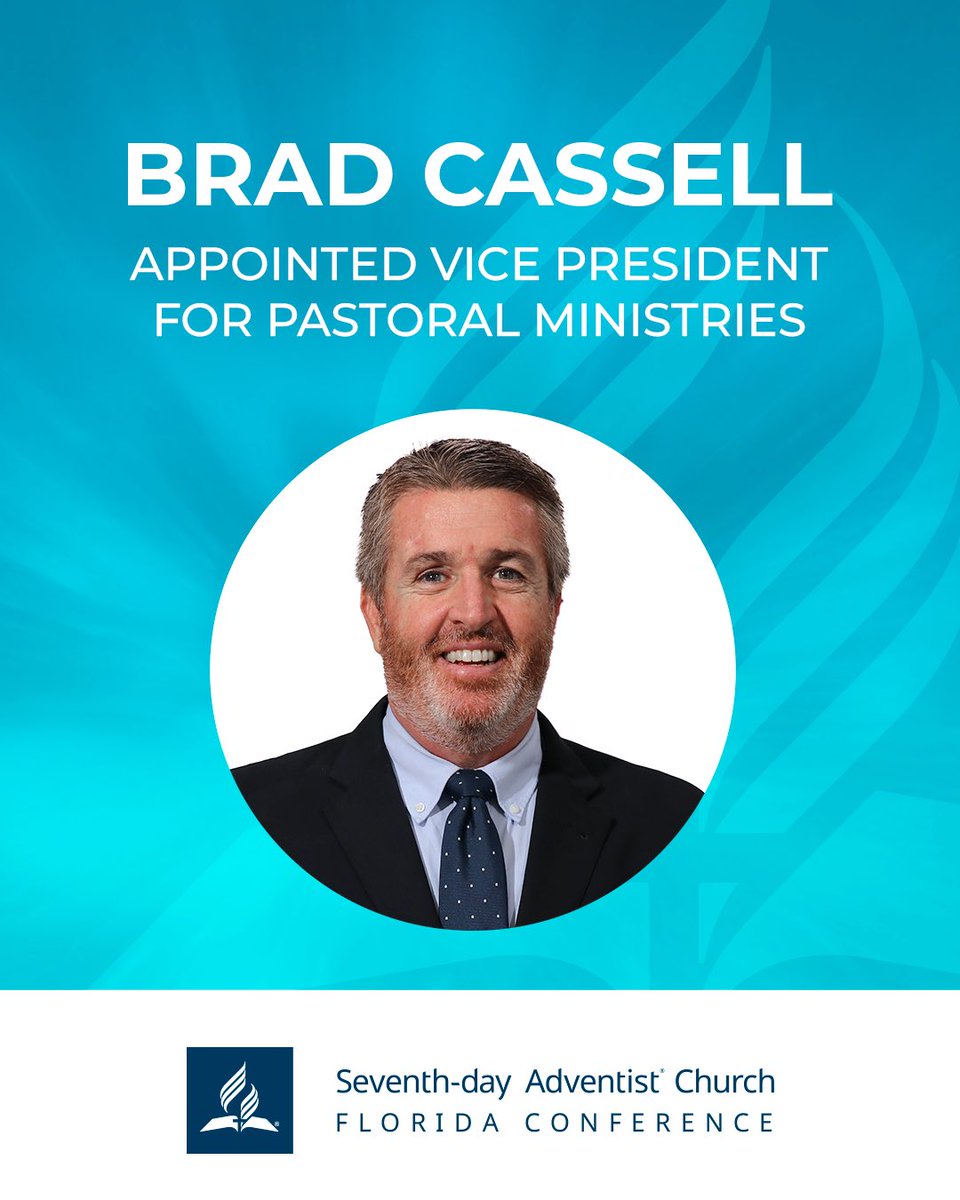 BRAD CASSELL
APPOINTED VICE PRESIDENT FOR PASTORAL MINISTRIES

Seventh-day Adventist® Church
FLORIDA CONFERENCE